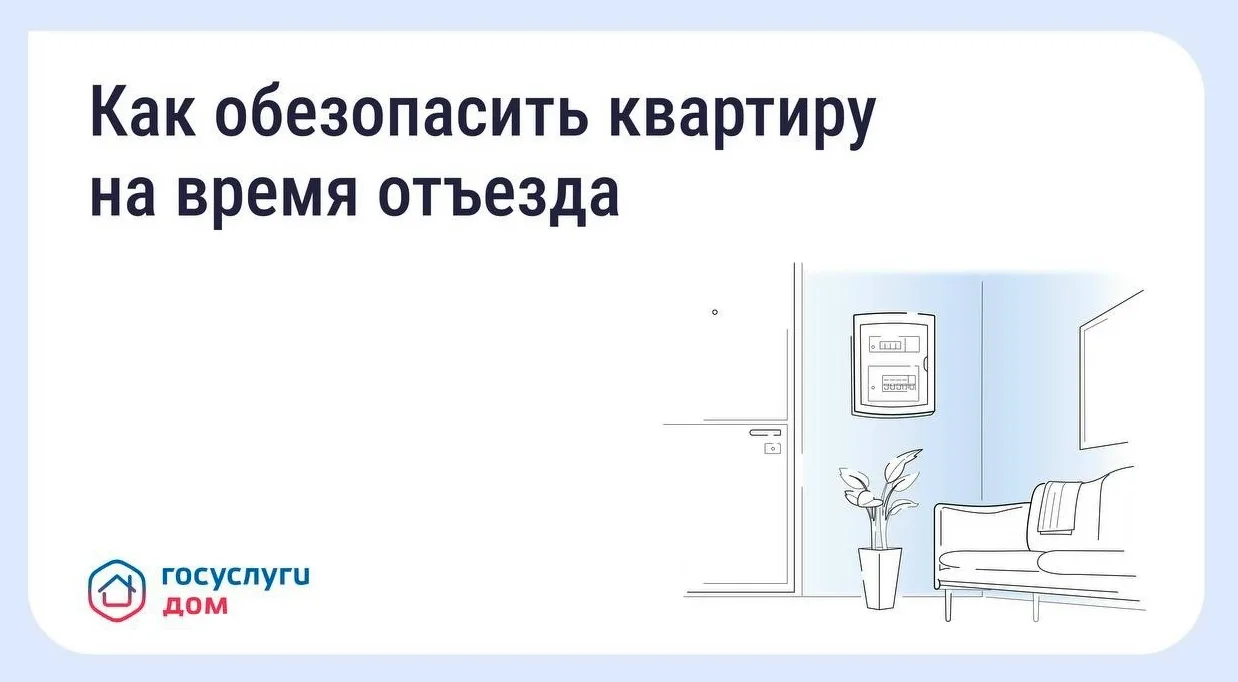 Как обезопасить квартиру на время отъезда

госуслуги
дом